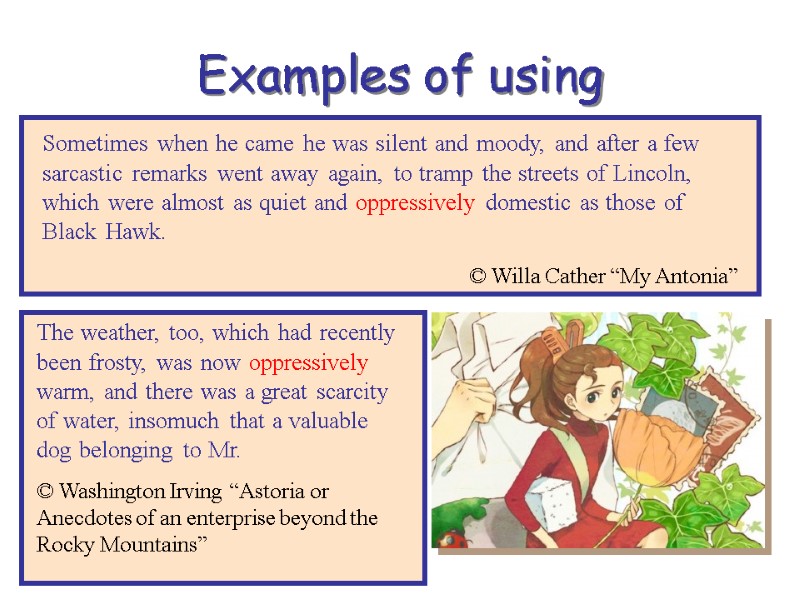 Examples of using

Sometimes when he came he was silent and moody, and after a few sarcastic remarks went away again, to tramp the streets of Lincoln, which were almost as quiet and oppressively domestic as those of Black Hawk.

© Willa Cather “My Antonia”

The weather, too, which had recently been frosty, was now oppressively warm, and there was a great scarcity of water, insomuch that a valuable dog belonging to Mr.

© Washington Irving “Astoria or Anecdotes of an enterprise beyond the Rocky Mountains”